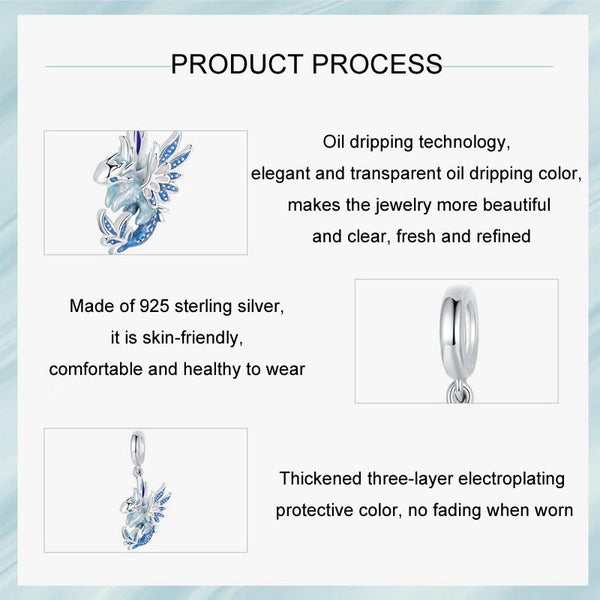 PRODUCT PROCESS

Oil dripping technology, elegant and transparent oil dripping color, makes the jewelry more beautiful and clear, fresh and refined

Made of 925 sterling silver, it is skin-friendly, comfortable and healthy to wear

Thickened three-layer electroplating protective color, no fading when worn